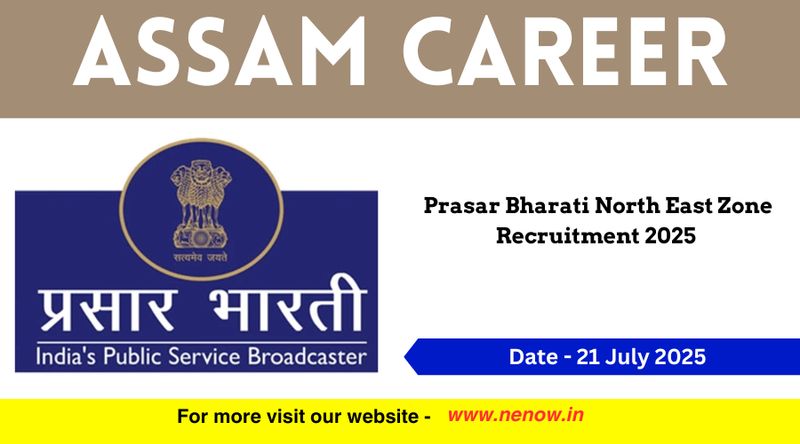 ASSAM CAREER

सत्यमेव जयते

प्रसार भारती

India's Public Service Broadcaster

Prasar Bharati North East Zone Recruitment 2025

Date - 21 July 2025

For more visit our website - www.nenow.in